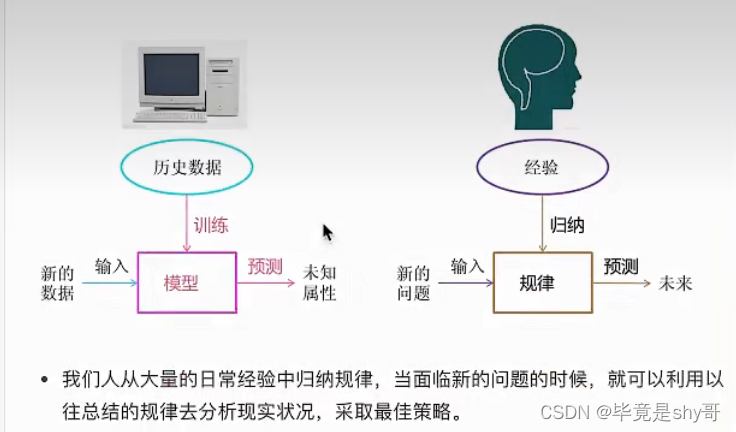 历史数据

训练

新的数据 输入 模型 预测 未知属性

经验

归纳

新的问题 输入 规律 预测 未来

• 我们人从大量的日常经验中归纳规律，当面临新的问题的时候，就可以利用以往总结的规律去分析现实状况，采取最佳策略。

CSDN @毕竟是shy哥